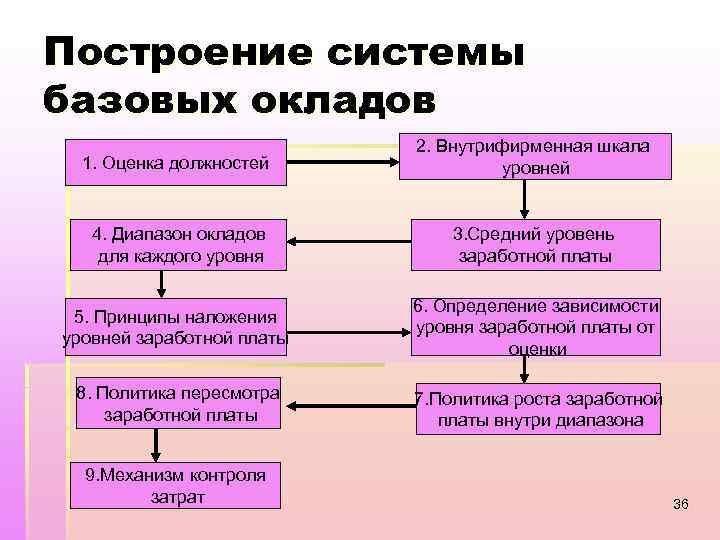 Построение системы базовых окладов

1. Оценка должностей

2. Внутрифирменная шкала уровней

3.Средний уровень заработной платы

4. Диапазон окладов для каждого уровня

5. Принципы наложения уровней заработной платы

6. Определение зависимости уровня заработной платы от оценки

7.Политика роста заработной платы внутри диапазона

8. Политика пересмотра заработной платы

9.Механизм контроля затрат

36